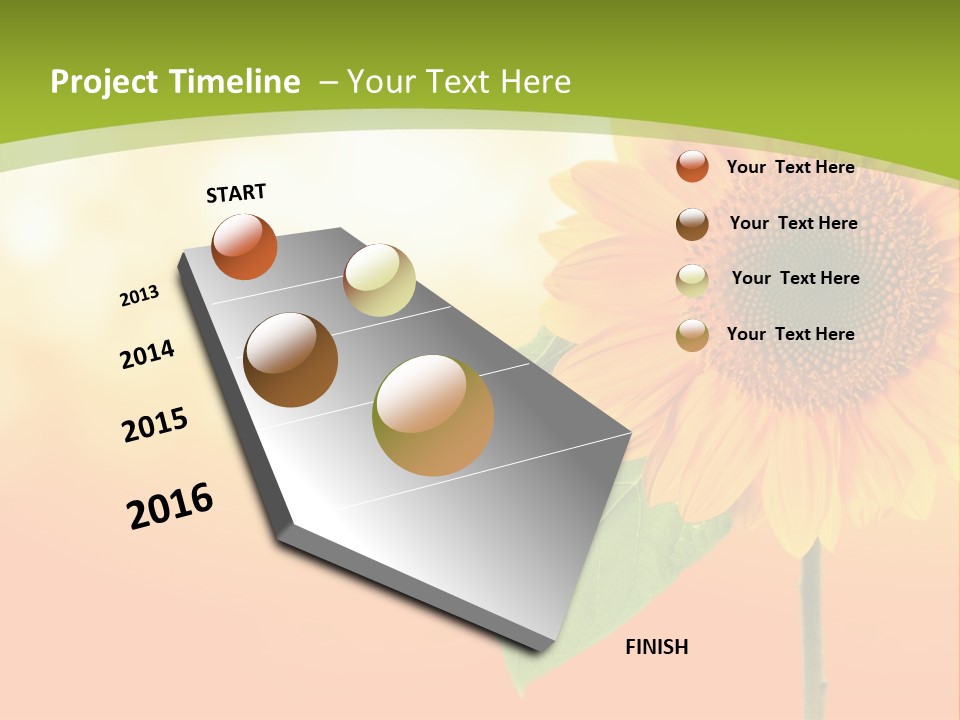 Project Timeline – Your Text Here

START

2013

2014

2015

2016

FINISH

Your Text Here

Your Text Here

Your Text Here

Your Text Here